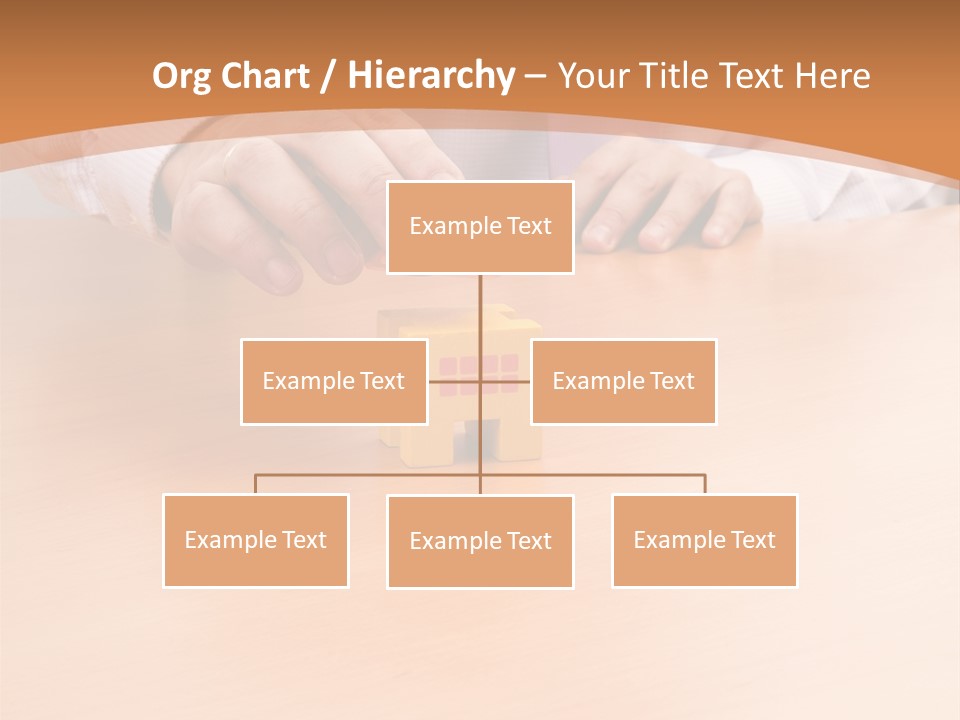 Org Chart / Hierarchy – Your Title Text Here

Example Text

Example Text

Example Text

Example Text

Example Text

Example Text